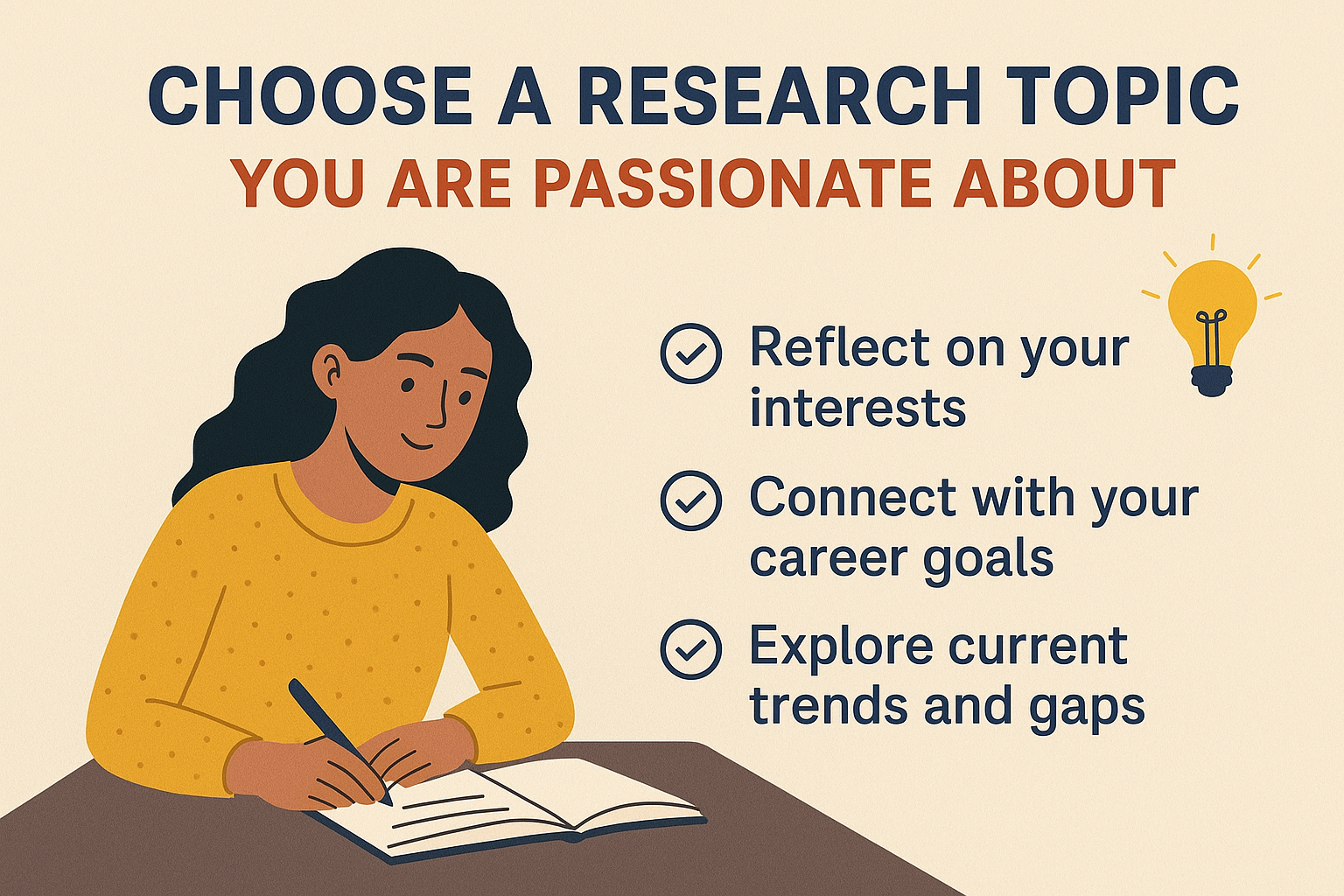 CHOOSE A RESEARCH TOPIC
YOU ARE PASSIONATE ABOUT

Reflect on your interests

Connect with your career goals

Explore current trends and gaps